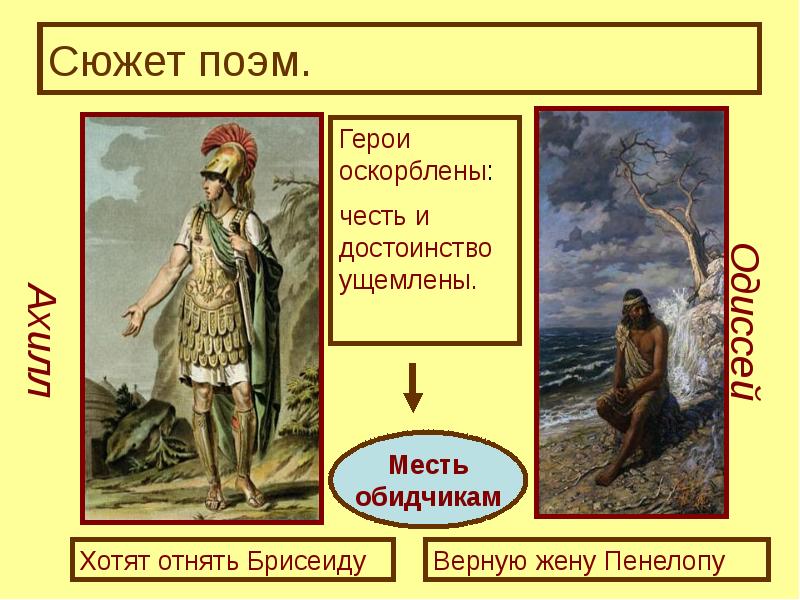 Сюжет поэм.

Ахилл

Герои оскорблены:

честь и достоинство ущемлены.

Месть обидчикам

Одиссей

Хотят отнять Брисеиду

Верную жену Пенелопу